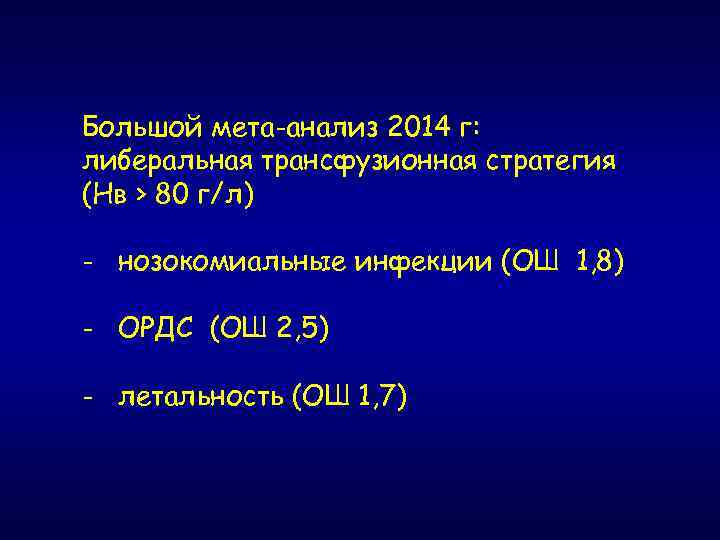 Большой мета-анализ 2014 г:
либеральная трансфузионная стратегия
(Нв > 80 г/л)

- нозокомиальные инфекции (ОШ 1,8)

- ОРДС (ОШ 2,5)

- летальность (ОШ 1,7)